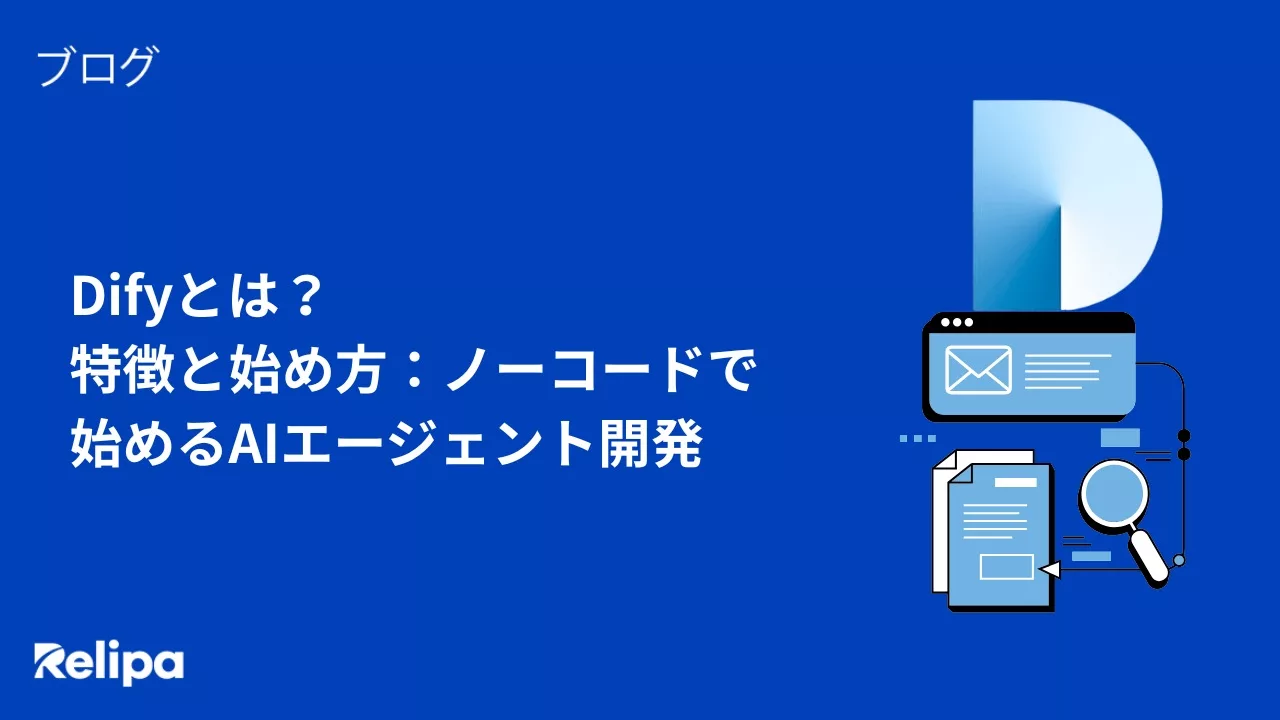 ブログ

Difyとは？
特徴と始め方：ノーコードで
始めるAIエージェント開発

Relipa